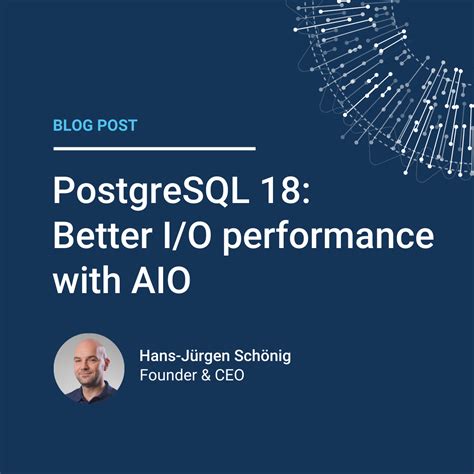 BLOG POST

PostgreSQL 18: Better I/O performance with AIO

Hans-Jürgen Schönig
Founder & CEO